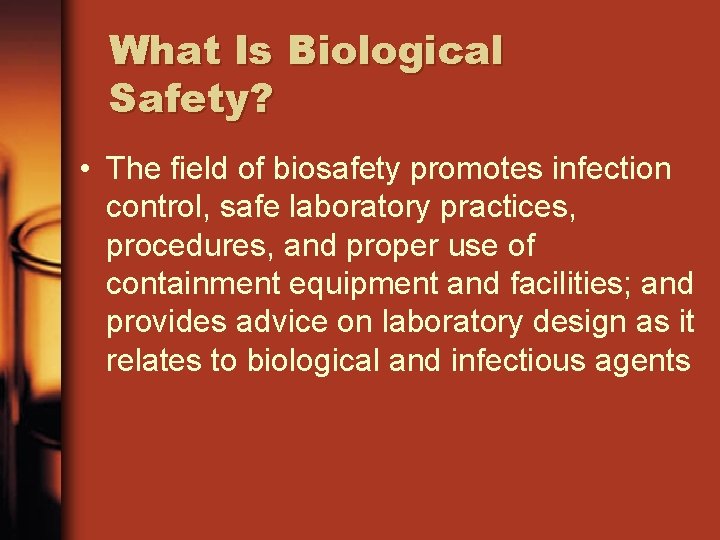 What Is Biological Safety?

• The field of biosafety promotes infection control, safe laboratory practices, procedures, and proper use of containment equipment and facilities; and provides advice on laboratory design as it relates to biological and infectious agents